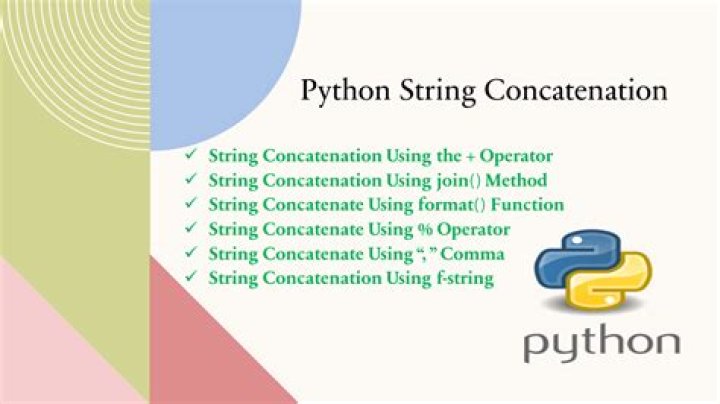 Python String Concatenation

✓ String Concatenation Using the + Operator
✓ String Concatenation Using join() Method
✓ String Concatenate Using format() Function
✓ String Concatenate Using % Operator
✓ String Concatenate Using “, ” Comma
✓ String Concatenation Using f-string

python